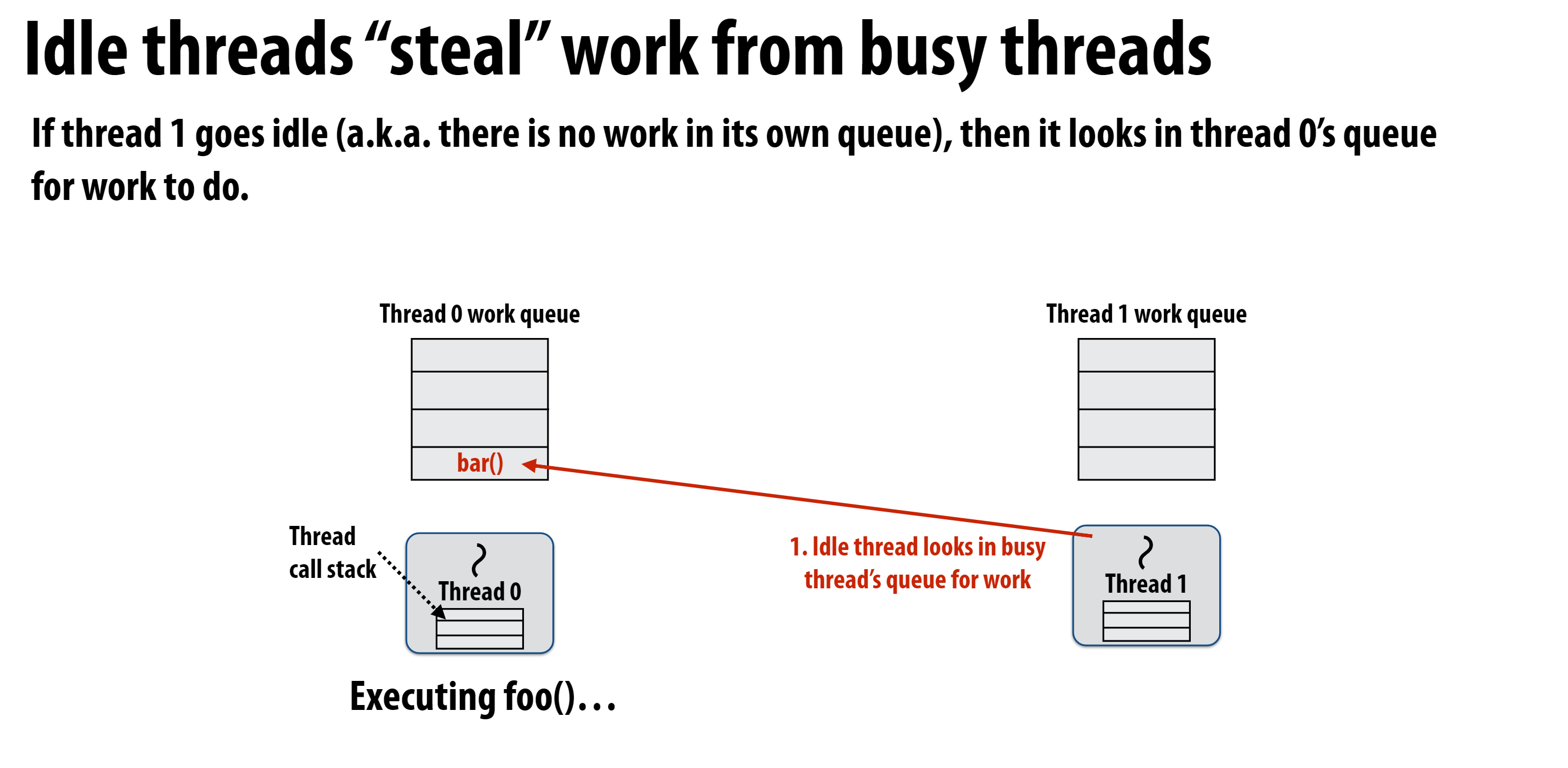 Idle threads “steal” work from busy threads

If thread 1 goes idle (a.k.a. there is no work in its own queue), then it looks in thread 0’s queue for work to do.

Thread 0 work queue

bar()

Thread 1 work queue

Thread call stack

Thread 0

1. Idle thread looks in busy thread’s queue for work

Thread 1

Executing foo()…